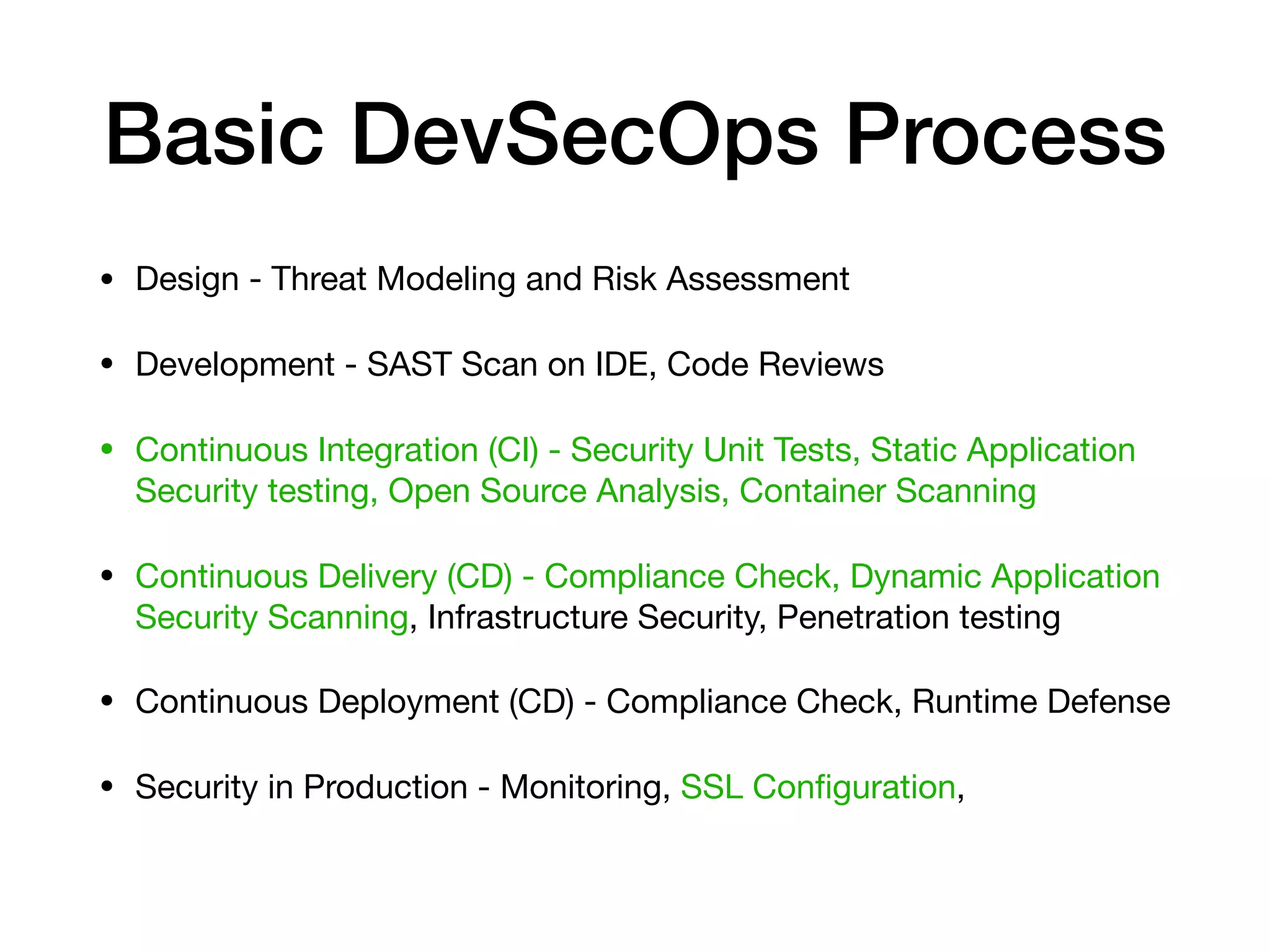 Basic DevSecOps Process

• Design - Threat Modeling and Risk Assessment

• Development - SAST Scan on IDE, Code Reviews

• Continuous Integration (CI) - Security Unit Tests, Static Application Security testing, Open Source Analysis, Container Scanning

• Continuous Delivery (CD) - Compliance Check, Dynamic Application Security Scanning, Infrastructure Security, Penetration testing

• Continuous Deployment (CD) - Compliance Check, Runtime Defense

• Security in Production - Monitoring, SSL Configuration,